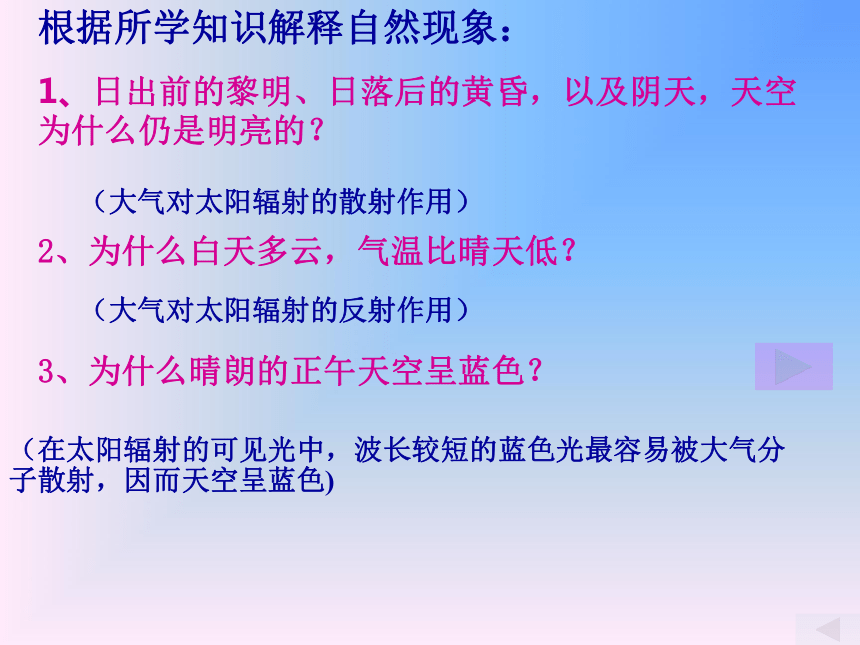 根据所学知识解释自然现象：

1、日出前的黎明、日落后的黄昏，以及阴天，天空为什么仍是明亮的？

（大气对太阳辐射的散射作用）

2、为什么白天多云，气温比晴天低？

（大气对太阳辐射的反射作用）

3、为什么晴朗的正午天空呈蓝色？

（在太阳辐射的可见光中，波长较短的蓝色光最容易被大气分子散射，因而天空呈蓝色)